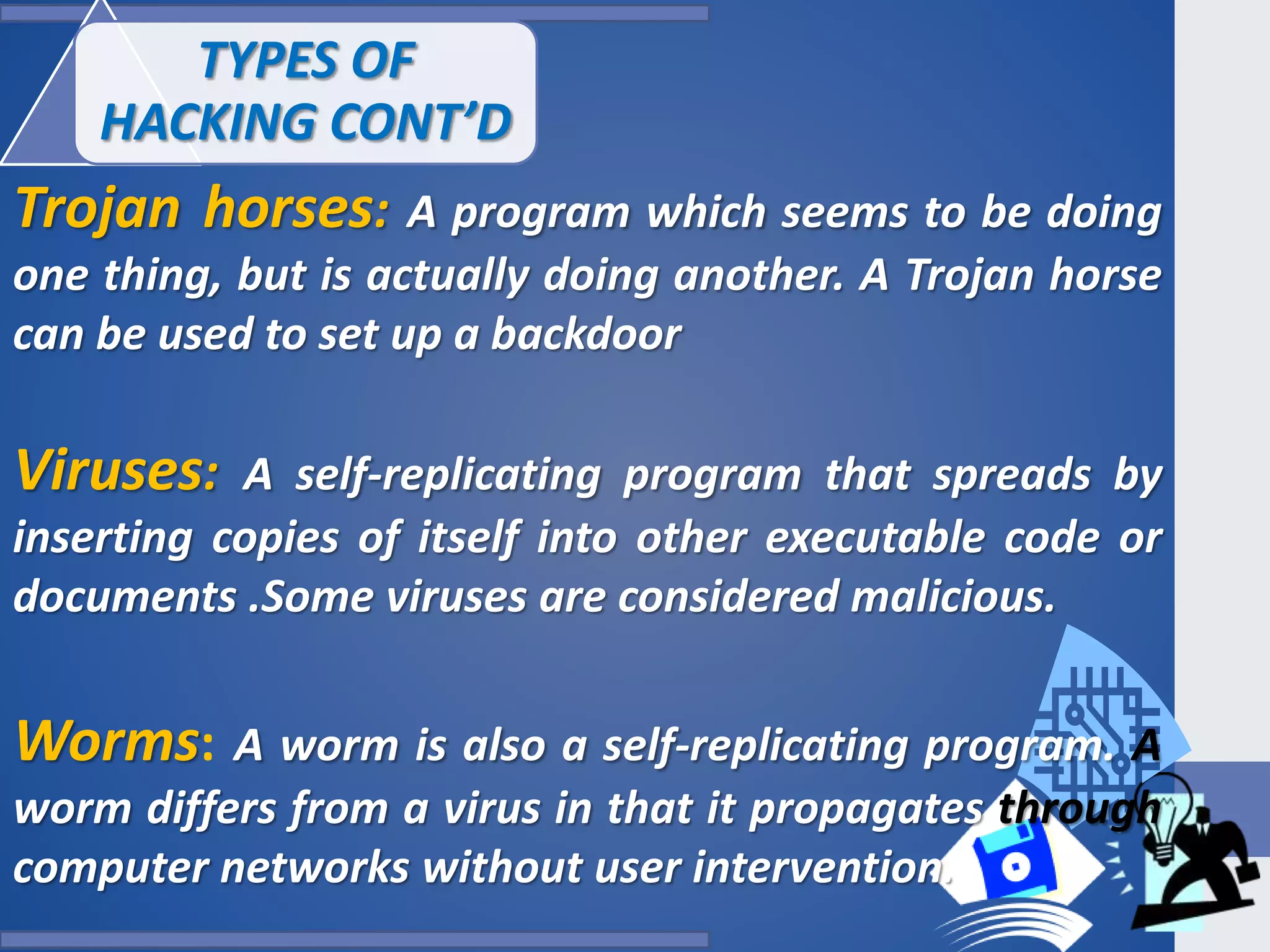 TYPES OF HACKING CONT'D

Trojan horses: A program which seems to be doing one thing, but is actually doing another. A Trojan horse can be used to set up a backdoor

Viruses: A self-replicating program that spreads by inserting copies of itself into other executable code or documents .Some viruses are considered malicious.

Worms: A worm is also a self-replicating program. A worm differs from a virus in that it propagates through computer networks without user intervention.